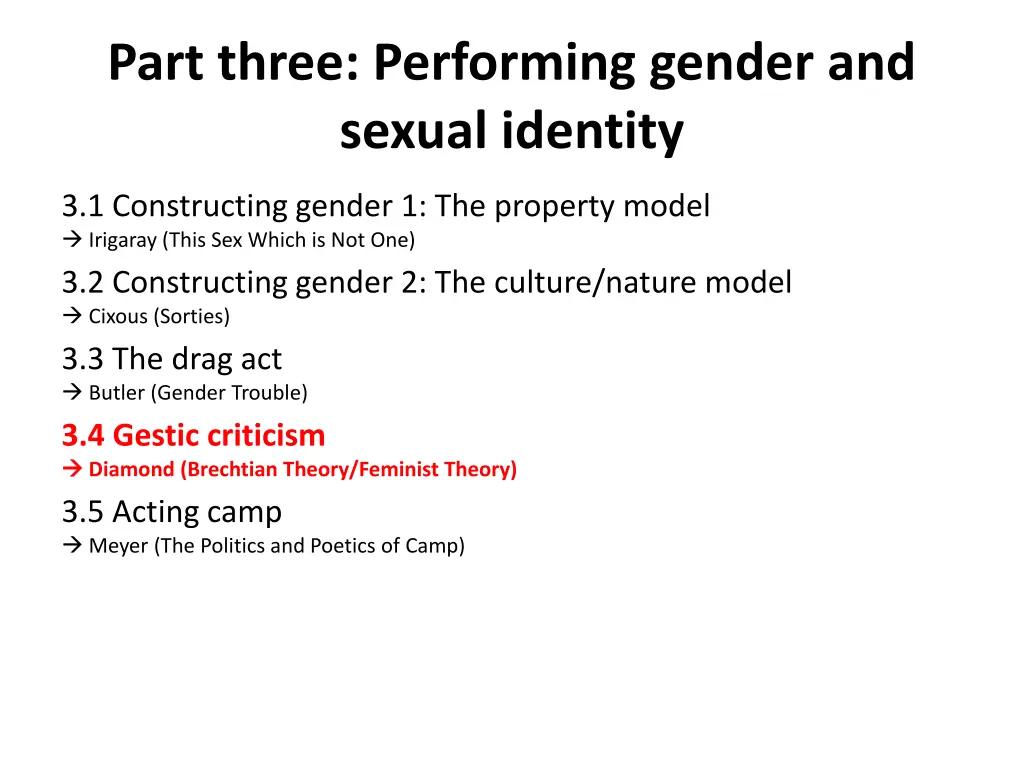 Part three: Performing gender and sexual identity

3.1 Constructing gender 1: The property model
→ Irigaray (This Sex Which is Not One)

3.2 Constructing gender 2: The culture/nature model
→ Cixous (Sorties)

3.3 The drag act
→ Butler (Gender Trouble)

3.4 Gestic criticism
→ Diamond (Brechtian Theory/Feminist Theory)

3.5 Acting camp
→ Meyer (The Politics and Poetics of Camp)